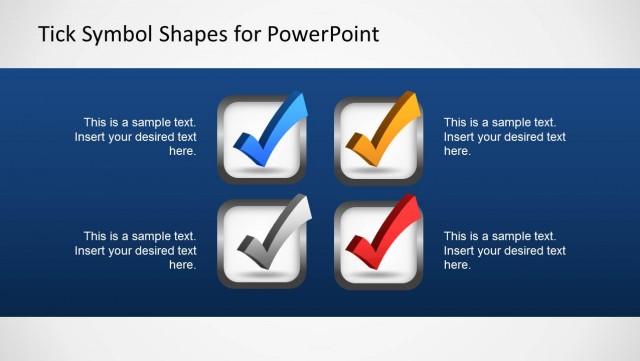 Tick Symbol Shapes for PowerPoint

This is a sample text. Insert your desired text here.

This is a sample text. Insert your desired text here.

This is a sample text. Insert your desired text here.

This is a sample text. Insert your desired text here.